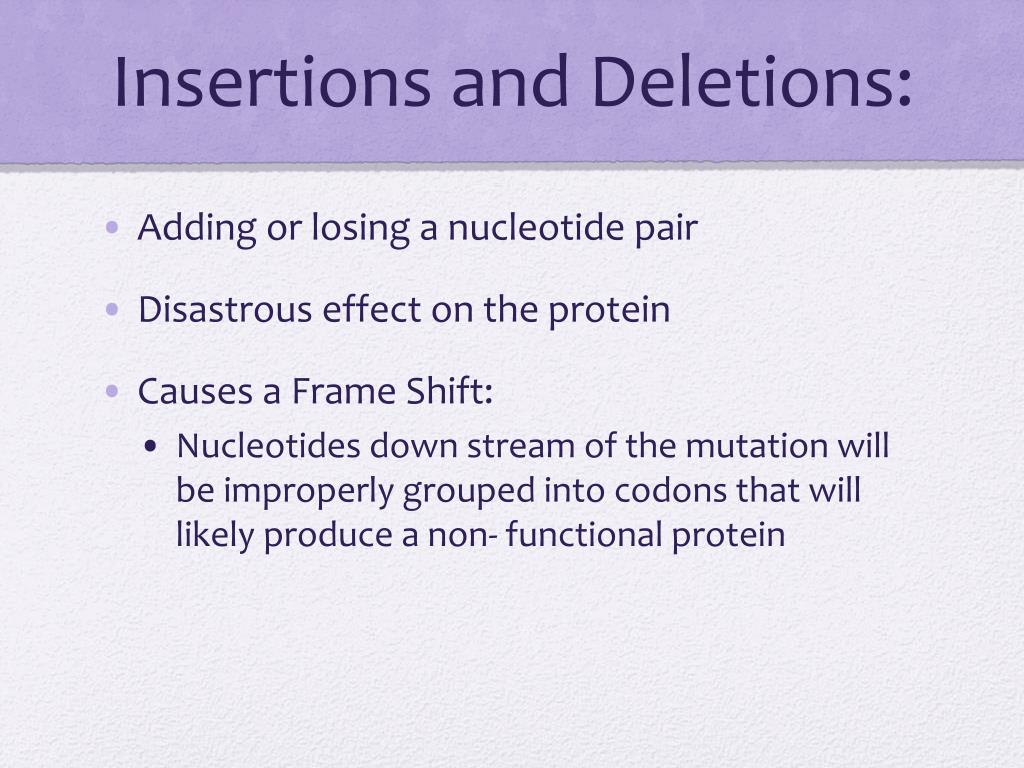 Insertions and Deletions:

• Adding or losing a nucleotide pair
• Disastrous effect on the protein
• Causes a Frame Shift:
  • Nucleotides down stream of the mutation will be improperly grouped into codons that will likely produce a non- functional protein